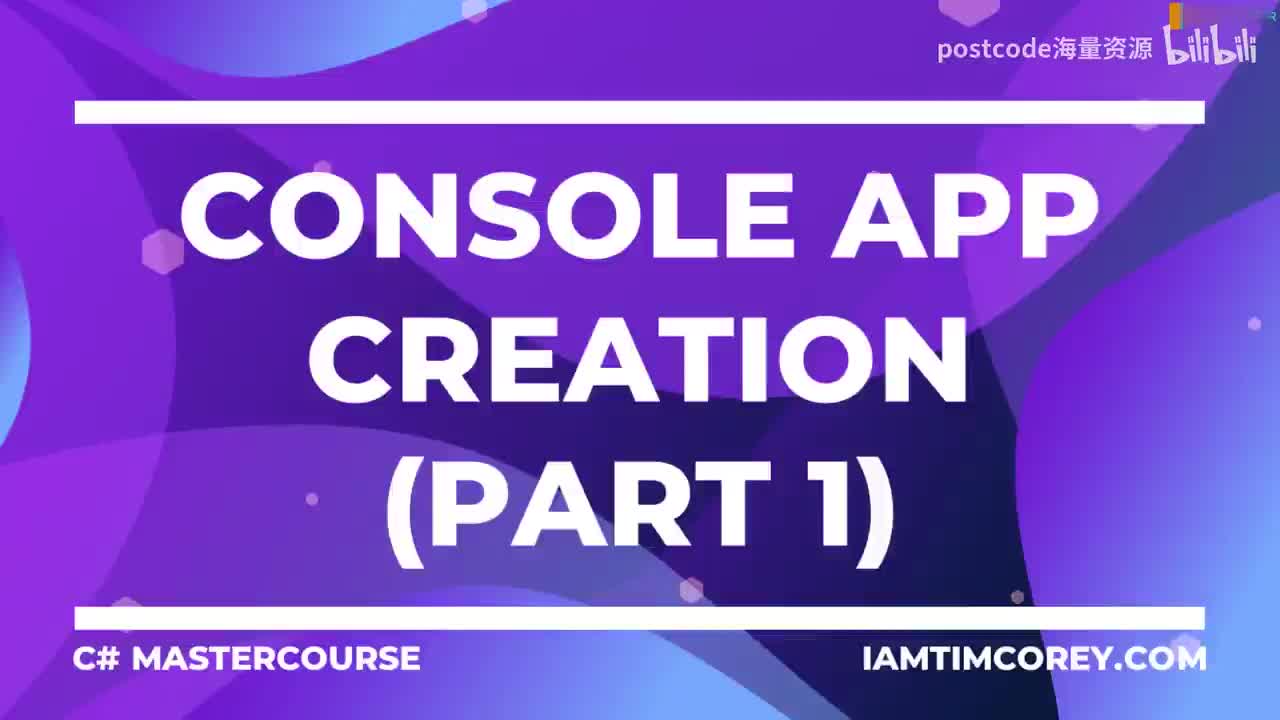 postcode海量资源 bilibili

CONSOLE APP CREATION (PART 1)

C# MASTERCOURSE

IAMTIMCOREY.COM